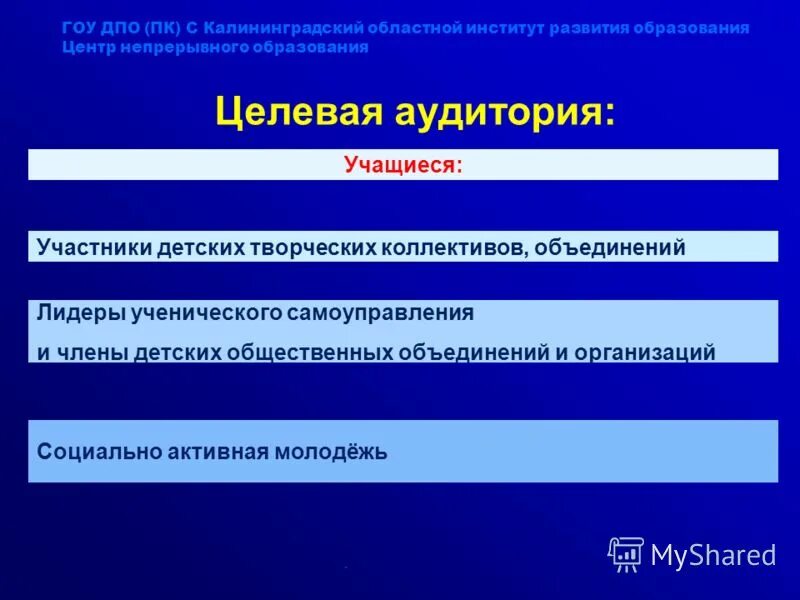 ГОУ ДПО (ПК) С Калининградский областной институт развития образования
Центр непрерывного образования

Целевая аудитория:

Учащиеся:

Участники детских творческих коллективов, объединений

Лидеры ученического самоуправления
и члены детских общественных объединений и организаций

Социально активная молодёжь

MyShared